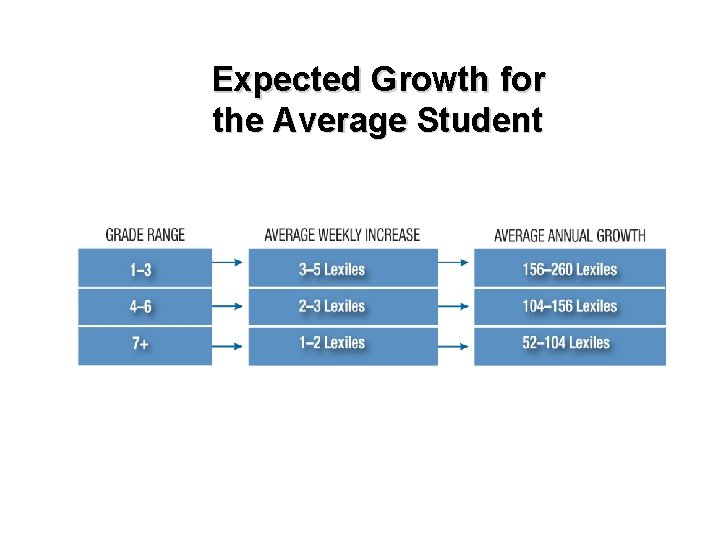 Expected Growth for the Average Student

| GRADE RANGE | AVERAGE WEEKLY INCREASE | AVERAGE ANNUAL GROWTH |
|---|---|---|
| 1–3 | 3–5 Lexiles | 156–260 Lexiles |
| 4–6 | 2–3 Lexiles | 104–156 Lexiles |
| 7+ | 1–2 Lexiles | 52–104 Lexiles |